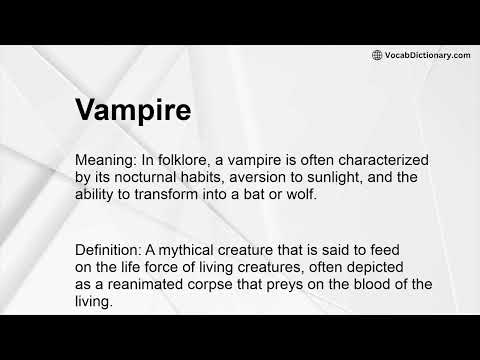 VocabDictionary.com

Vampire

Meaning: In folklore, a vampire is often characterized by its nocturnal habits, aversion to sunlight, and the ability to transform into a bat or wolf.

Definition: A mythical creature that is said to feed on the life force of living creatures, often depicted as a reanimated corpse that preys on the blood of the living.